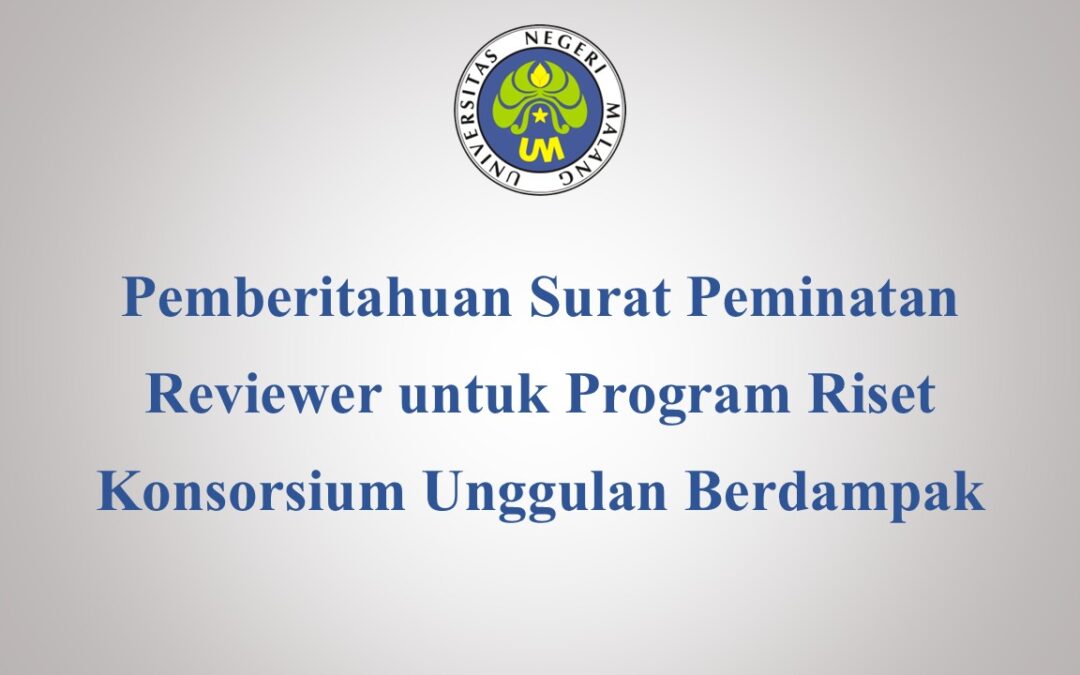 UNIVERSITAS NEGERI MALANG
UM

Pemberitahuan Surat Peminatan Reviewer untuk Program Riset Konsorsium Unggulan Berdampak